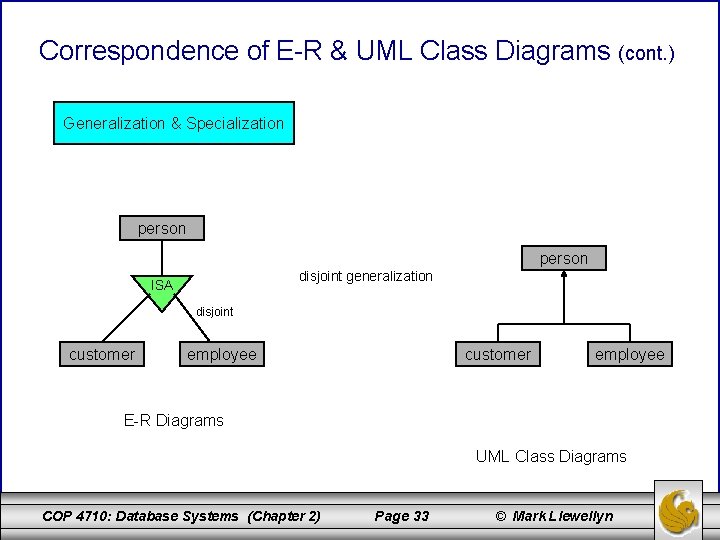 Correspondence of E-R & UML Class Diagrams (cont.)

Generalization & Specialization

person

ISA

disjoint

customer

employee

disjoint generalization

person

customer

employee

E-R Diagrams

UML Class Diagrams

COP 4710: Database Systems (Chapter 2)

Page 33

© Mark Llewellyn